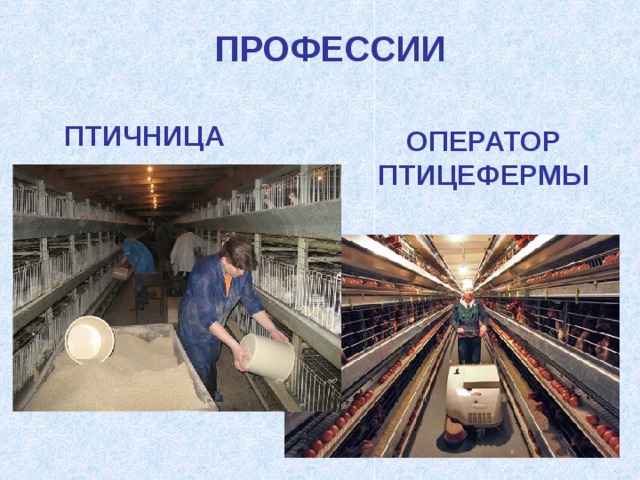 ПРОФЕССИИ

ПТИЧНИЦА

ОПЕРАТОР ПТИЦЕФЕРМЫ